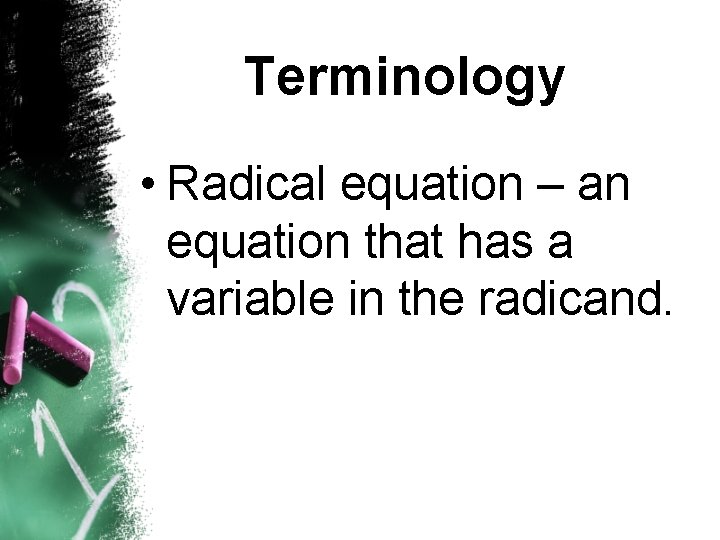 Terminology

• Radical equation – an equation that has a variable in the radicand.